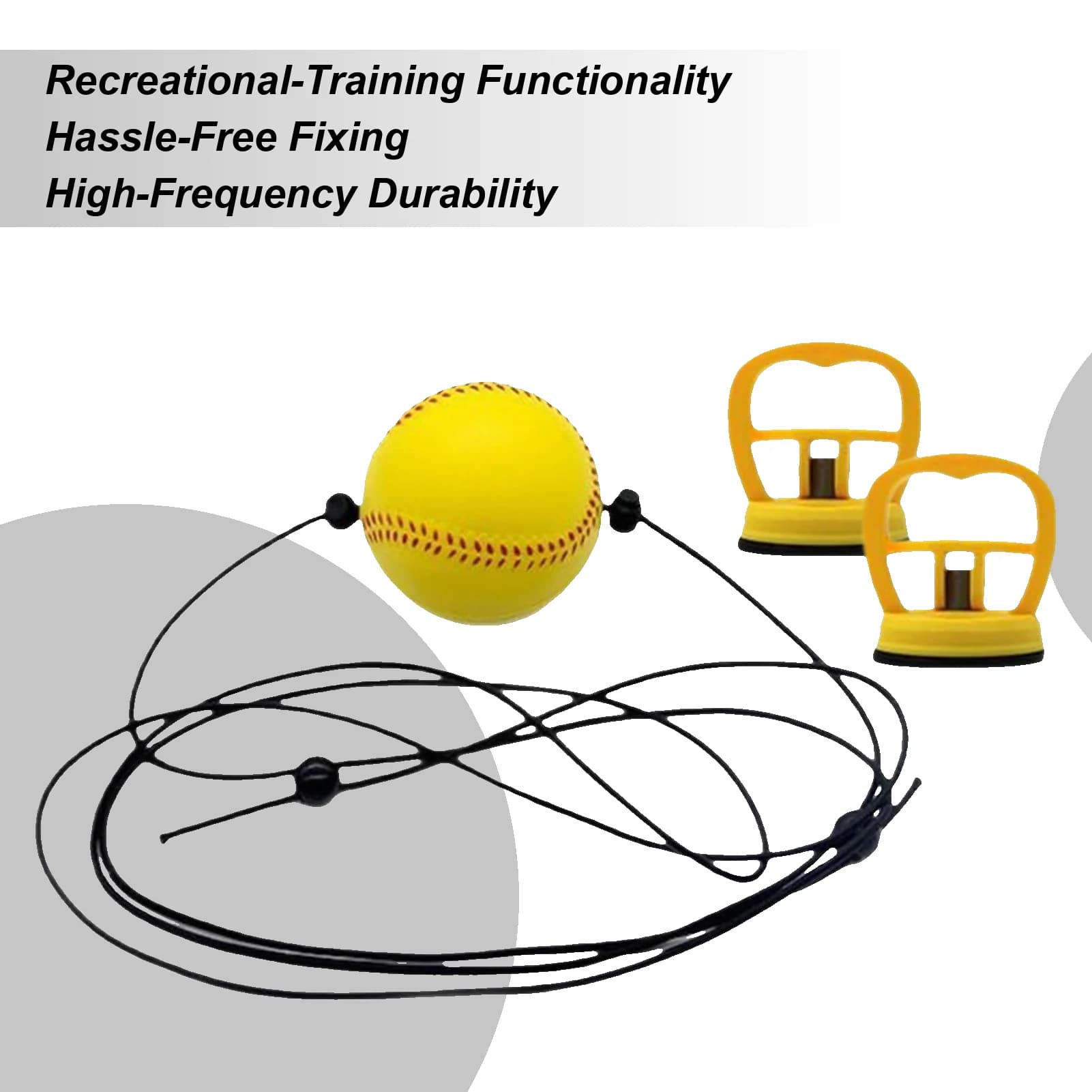 Recreational-Training Functionality
Hassle-Free Fixing
High-Frequency Durability